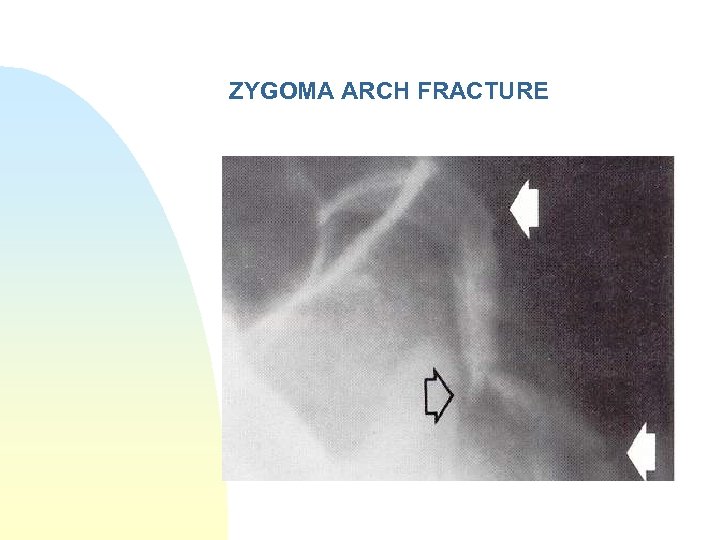 ZYGOMA ARCH FRACTURE